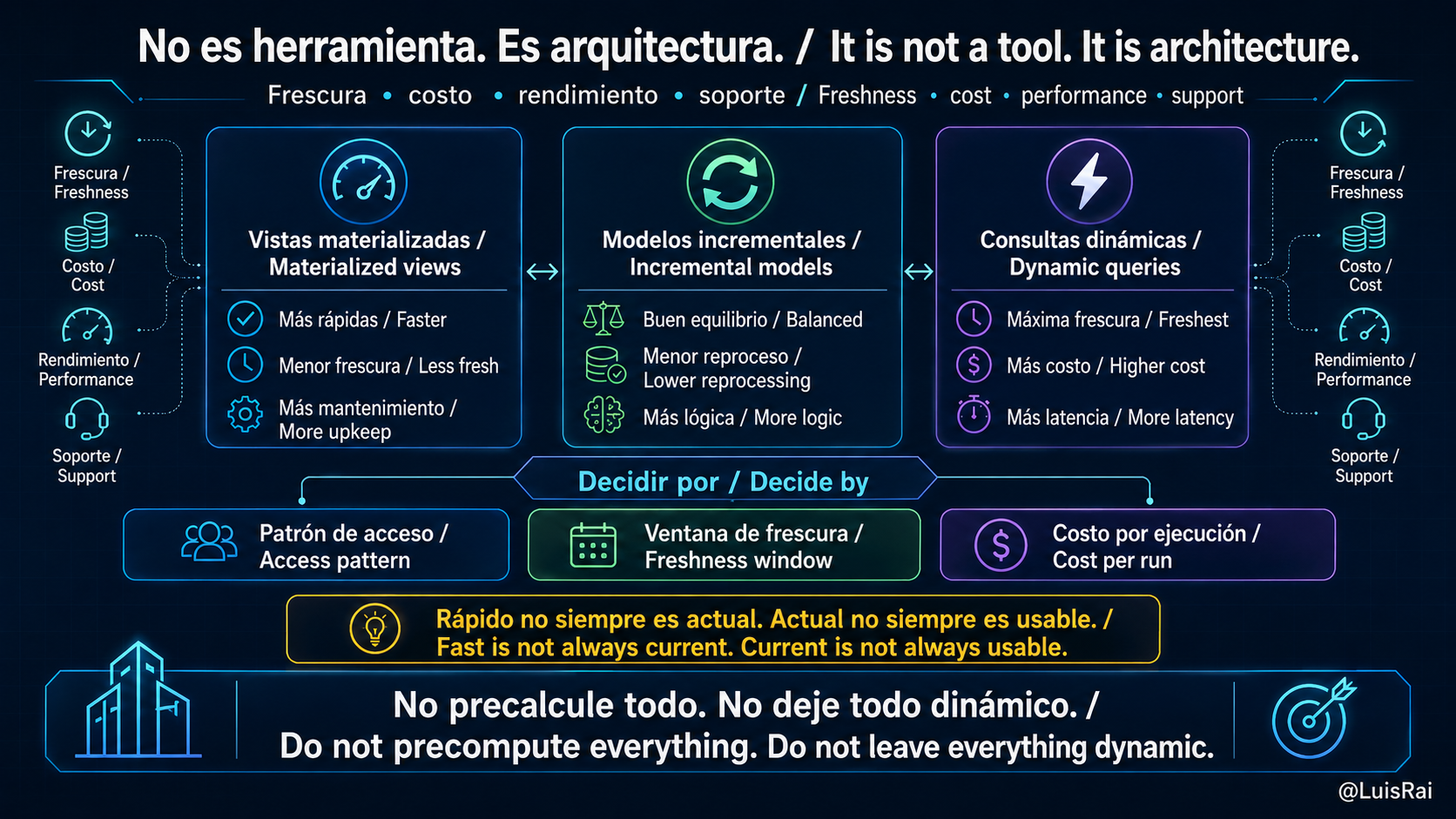 No es herramienta. Es arquitectura. / It is not a tool. It is architecture.

Frescura • costo • rendimiento • soporte / Freshness • cost • performance • support

Frescura / Freshness

Costo / Cost

Rendimiento / Performance

Soporte / Support

Vistas materializadas / Materialized views

Más rápidas / Faster

Menor frescura / Less fresh

Más mantenimiento / More upkeep

Modelos incrementales / Incremental models

Buen equilibrio / Balanced

Menor reproceso / Lower reprocessing

Más lógica / More logic

Consultas dinámicas / Dynamic queries

Máxima frescura / Freshest

Más costo / Higher cost

Más latencia / More latency

Frescura / Freshness

Costo / Cost

Rendimiento / Performance

Soporte / Support

Decidir por / Decide by

Patrón de acceso / Access pattern

Ventana de frescura / Freshness window

Costo por ejecución / Cost per run

Rápido no siempre es actual. Actual no siempre es usable. / Fast is not always current. Current is not always usable.

No precalcule todo. No deje todo dinámico. / Do not precompute everything. Do not leave everything dynamic.

@LuisRai